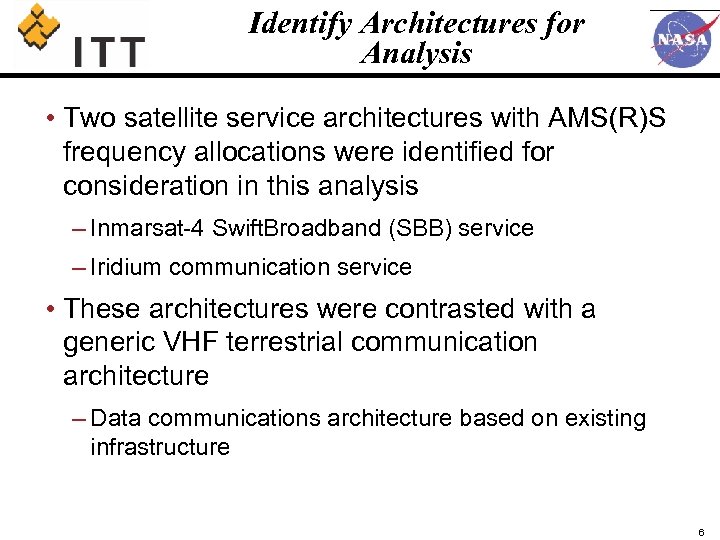 ITT

Identify Architectures for Analysis

NASA

• Two satellite service architectures with AMS(R)S frequency allocations were identified for consideration in this analysis

– Inmarsat-4 SwiftBroadband (SBB) service

– Iridium communication service

• These architectures were contrasted with a generic VHF terrestrial communication architecture

– Data communications architecture based on existing infrastructure

6